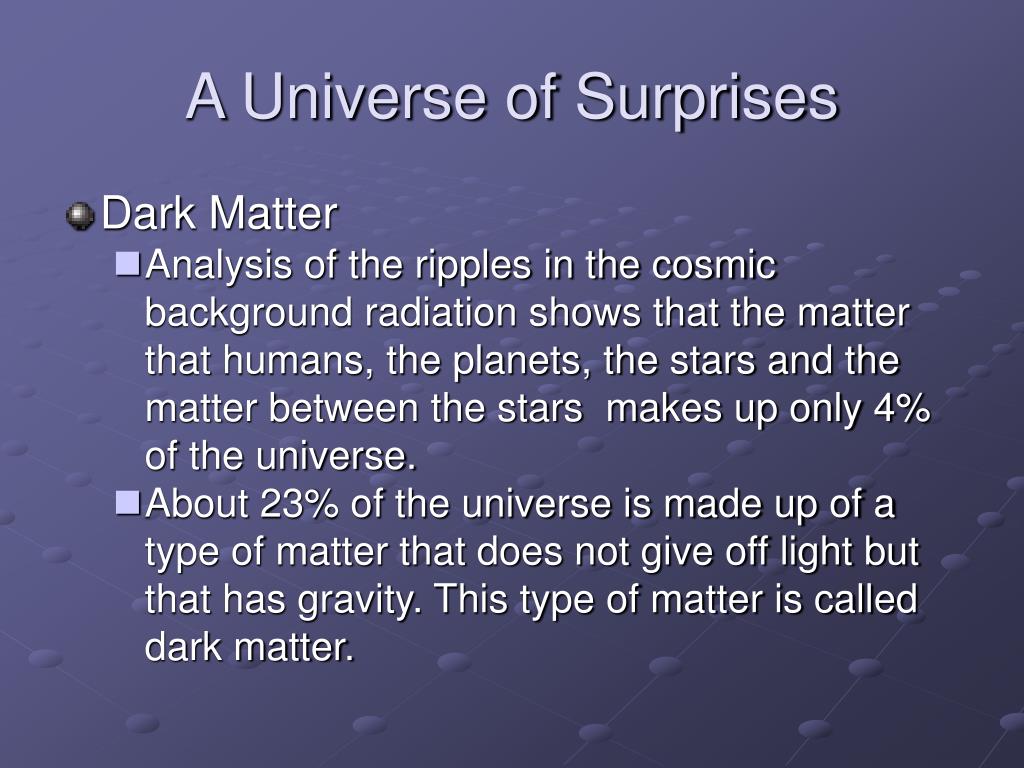 A Universe of Surprises

Dark Matter

Analysis of the ripples in the cosmic background radiation shows that the matter that humans, the planets, the stars and the matter between the stars makes up only 4% of the universe.

About 23% of the universe is made up of a type of matter that does not give off light but that has gravity. This type of matter is called dark matter.